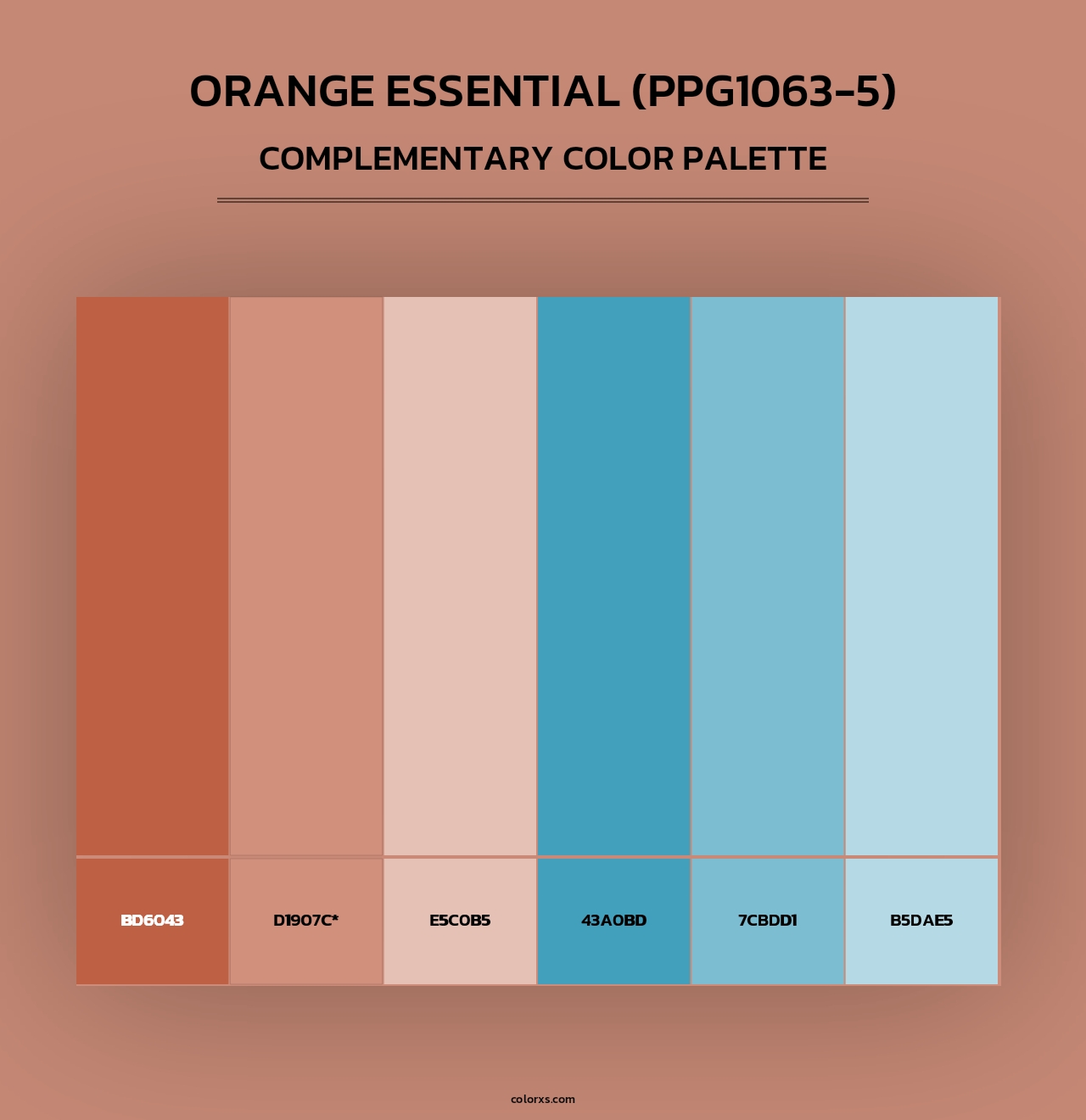 ORANGE ESSENTIAL (PPG1063-5)
COMPLEMENTARY COLOR PALETTE

BD6043
D1907C*
E5C0B5
43A0BD
7CBDD1
B5DAE5

colorxs.com